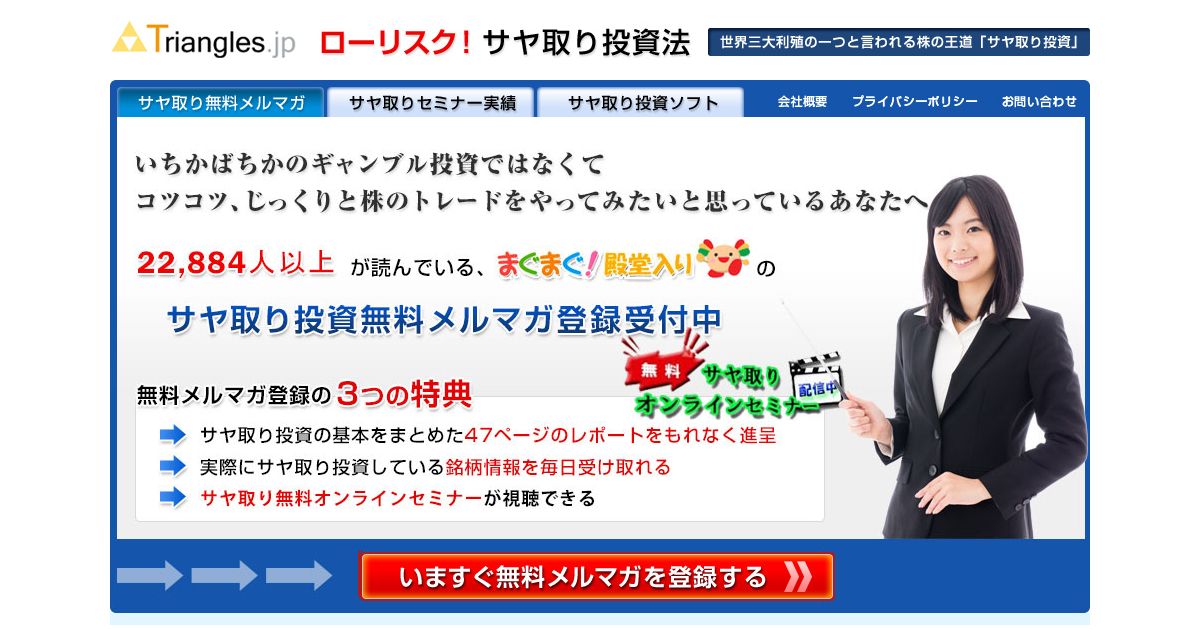 Triangles.jp ローリスク！サヤ取り投資法

世界三大利殖の一つと言われる株の王道「サヤ取り投資」

サヤ取り無料メルマガ　サヤ取りセミナー実績　サヤ取り投資ソフト　会社概要　プライバシーポリシー　お問い合わせ

いちかばちかのギャンブル投資ではなくて
コツコツ、じっくりと株のトレードをやってみたいと思っているあなたへ

22,884人以上 が読んでいる、まぐまぐ！殿堂入り の

サヤ取り投資無料メルマガ登録受付中

無料 サヤ取り オンラインセミナー 配信中

無料メルマガ登録の3つの特典

サヤ取り投資の基本をまとめた47ページのレポートをもれなく進呈
実際にサヤ取り投資している銘柄情報を毎日受け取れる
サヤ取り無料オンラインセミナーが視聴できる

いますぐ無料メルマガを登録する